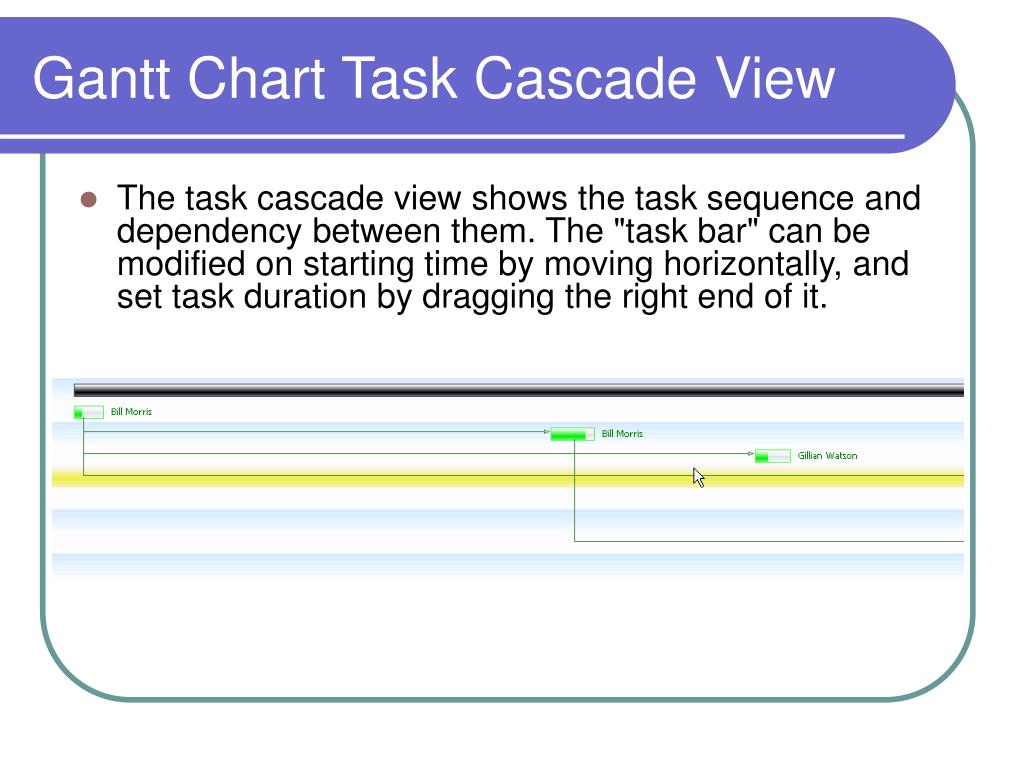 Gantt Chart Task Cascade View

The task cascade view shows the task sequence and dependency between them. The "task bar" can be modified on starting time by moving horizontally, and set task duration by dragging the right end of it.

Bill Morris

Bill Morris

Gillian Watson